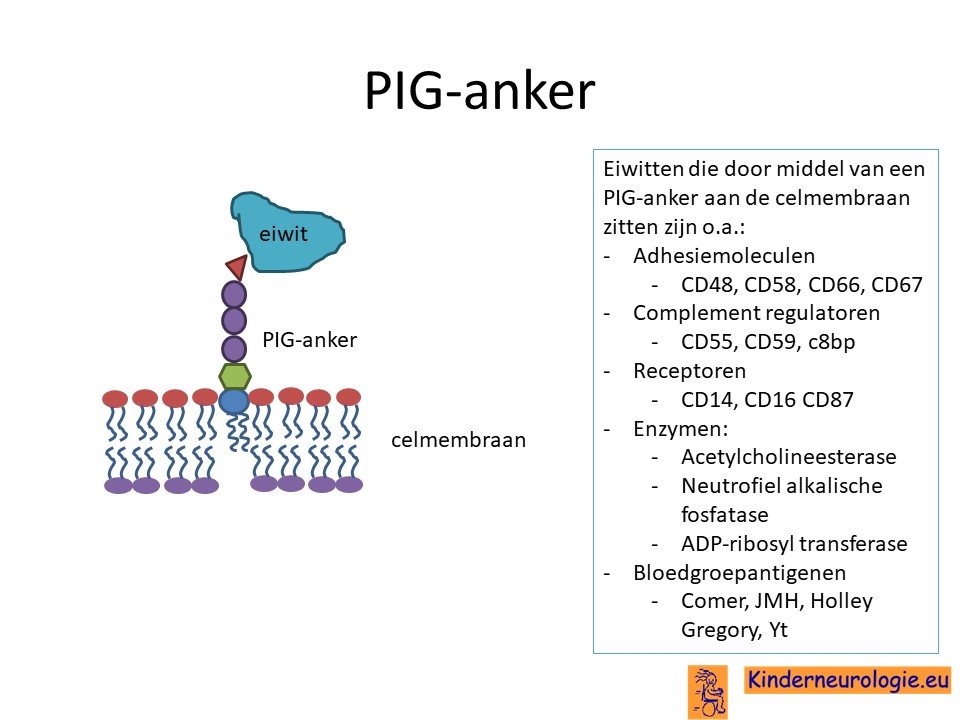 PIG-anker

eiwit

PIG-anker

celmembraan

Eiwitten die door middel van een PIG-anker aan de celmembraan zitten zijn o.a.:
- Adhesiemoleculen
  - CD48, CD58, CD66, CD67
- Complement regulatoren
  - CD55, CD59, c8bp
- Receptoren
  - CD14, CD16 CD87
- Enzymen:
  - Acetylcholineesterase
  - Neutrofiel alkalische fosfatase
  - ADP-ribosyl transferase
- Bloedgroepantigenen
  - Comer, JMH, Holley Gregory, Yt

Kinderneurologie.eu